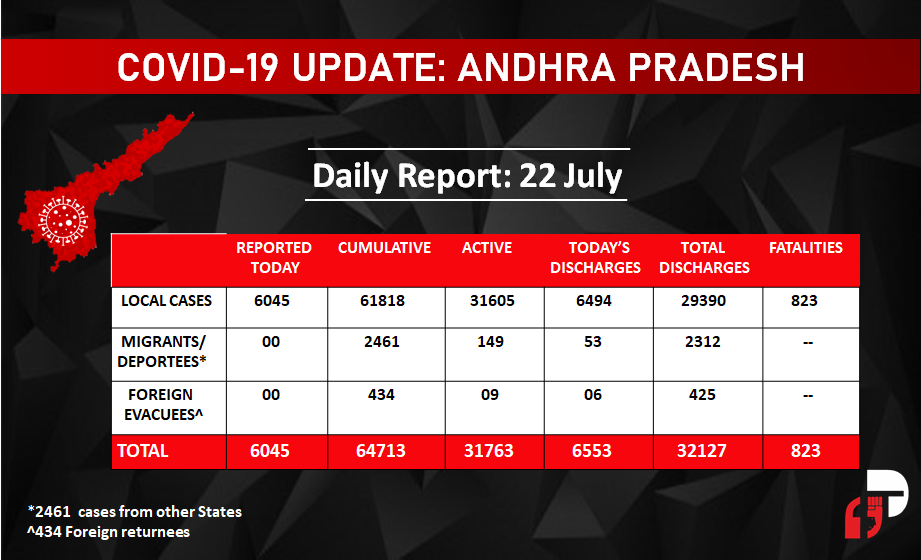 COVID-19 UPDATE: ANDHRA PRADESH

Daily Report: 22 July

| | REPORTED TODAY | CUMULATIVE | ACTIVE | TODAY'S DISCHARGES | TOTAL DISCHARGES | FATALITIES |
|---|---|---|---|---|---|---|
| LOCAL CASES | 6045 | 61818 | 31605 | 6494 | 29390 | 823 |
| MIGRANTS/ DEPORTEES* | 00 | 2461 | 149 | 53 | 2312 | -- |
| FOREIGN EVACUEES^ | 00 | 434 | 09 | 06 | 425 | -- |
| TOTAL | 6045 | 64713 | 31763 | 6553 | 32127 | 823 |

*2461 cases from other States
^434 Foreign returnees